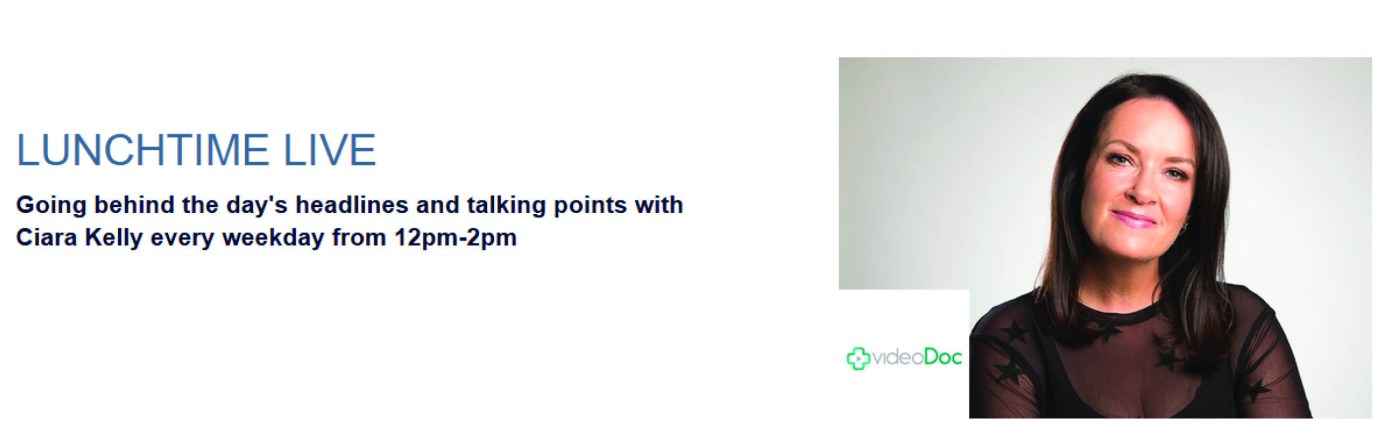 LUNCHTIME LIVE

Going behind the day's headlines and talking points with Ciara Kelly every weekday from 12pm-2pm

videoDoc